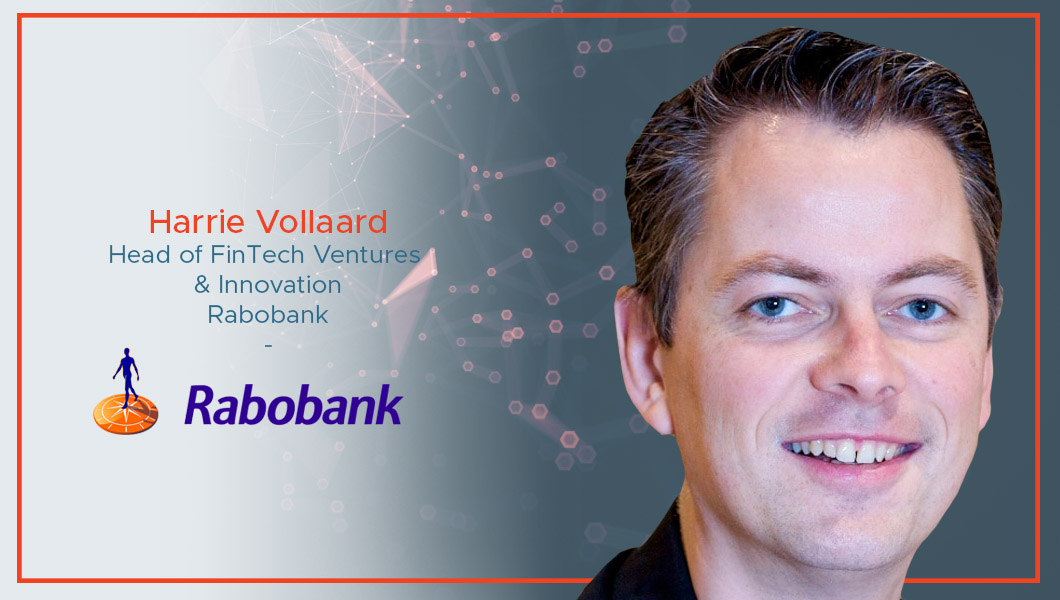 Harrie Vollaard
Head of FinTech Ventures
& Innovation
Rabobank
-

Rabobank